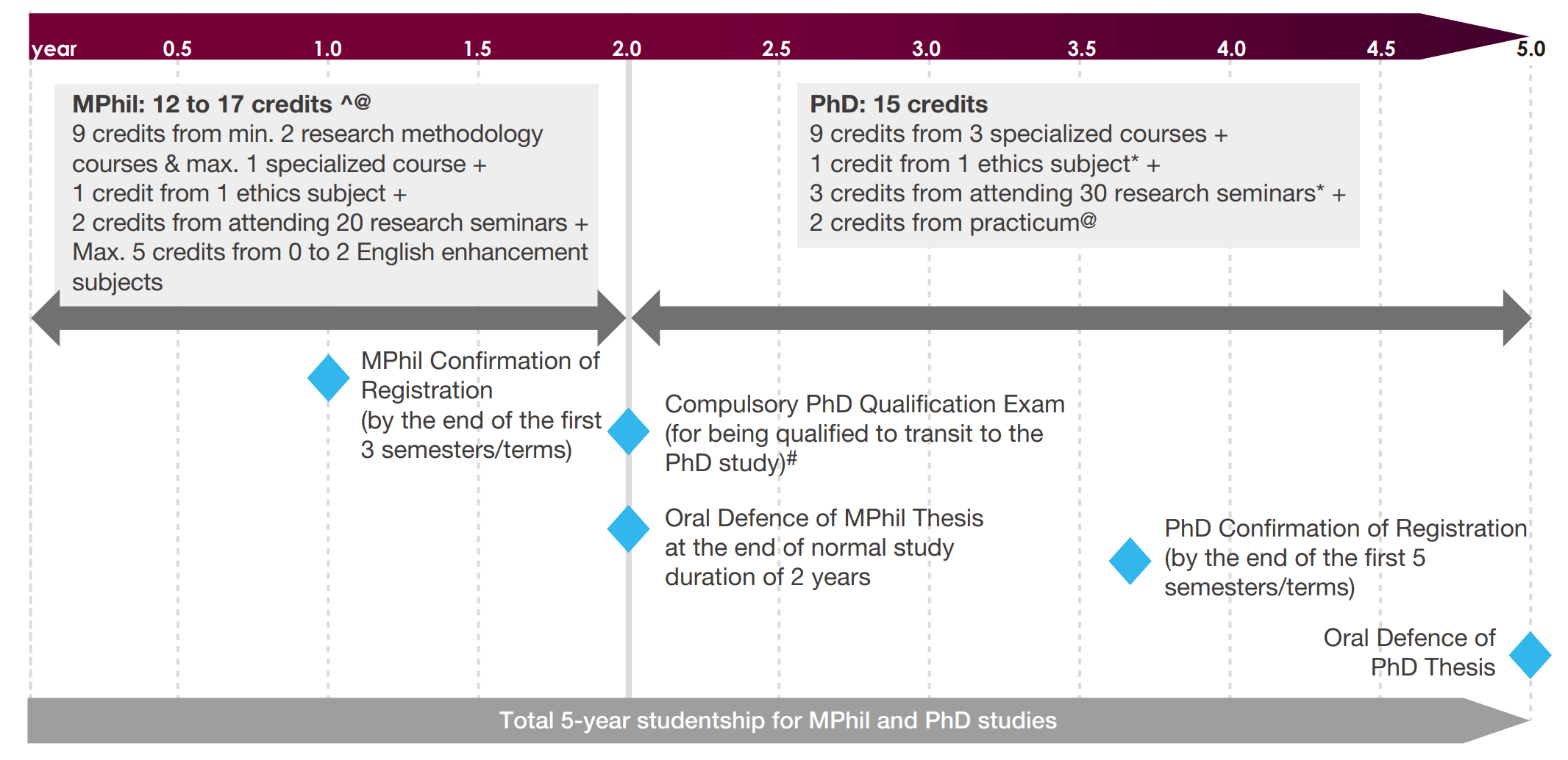 year 0.5 1.0 1.5 2.0 2.5 3.0 3.5 4.0 4.5 5.0

MPhil: 12 to 17 credits ^@
9 credits from min. 2 research methodology courses & max. 1 specialized course +
1 credit from 1 ethics subject +
2 credits from attending 20 research seminars +
Max. 5 credits from 0 to 2 English enhancement subjects

PhD: 15 credits
9 credits from 3 specialized courses +
1 credit from 1 ethics subject* +
3 credits from attending 30 research seminars* +
2 credits from practicum@

MPhil Confirmation of Registration
(by the end of the first 3 semesters/terms)

Compulsory PhD Qualification Exam
(for being qualified to transit to the PhD study)#

Oral Defence of MPhil Thesis at the end of normal study duration of 2 years

PhD Confirmation of Registration
(by the end of the first 5 semesters/terms)

Oral Defence of PhD Thesis

Total 5-year studentship for MPhil and PhD studies